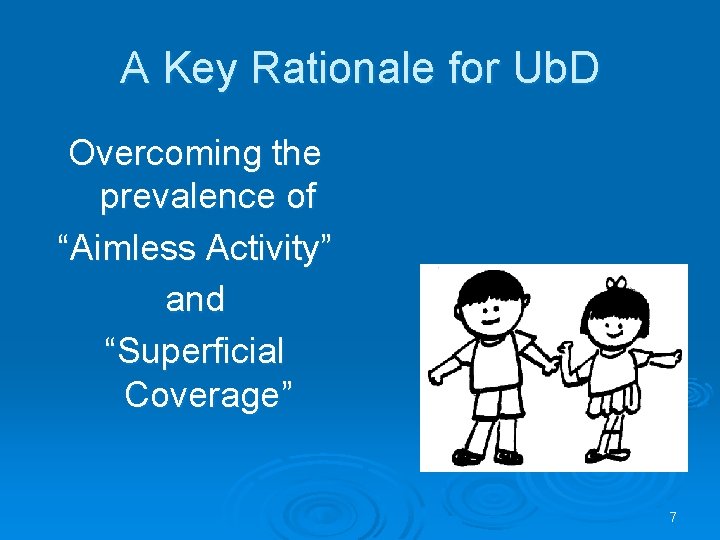 A Key Rationale for UbD

Overcoming the prevalence of

“Aimless Activity”

and

“Superficial Coverage”

7